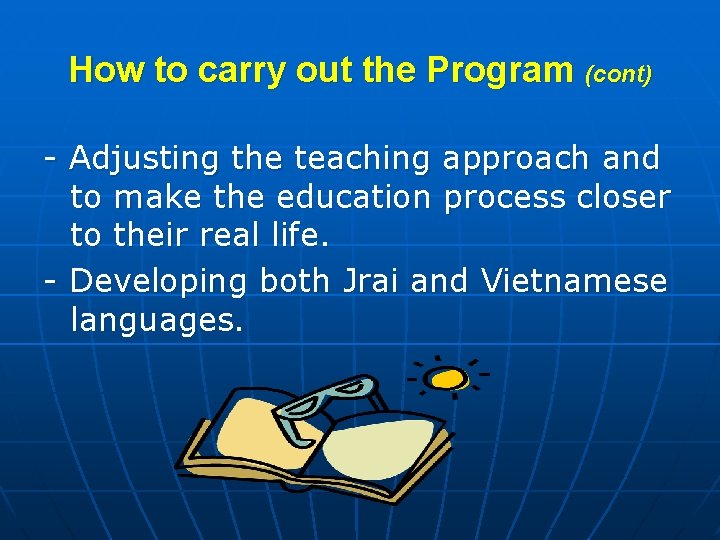 How to carry out the Program (cont)

- Adjusting the teaching approach and to make the education process closer to their real life.
- Developing both Jrai and Vietnamese languages.